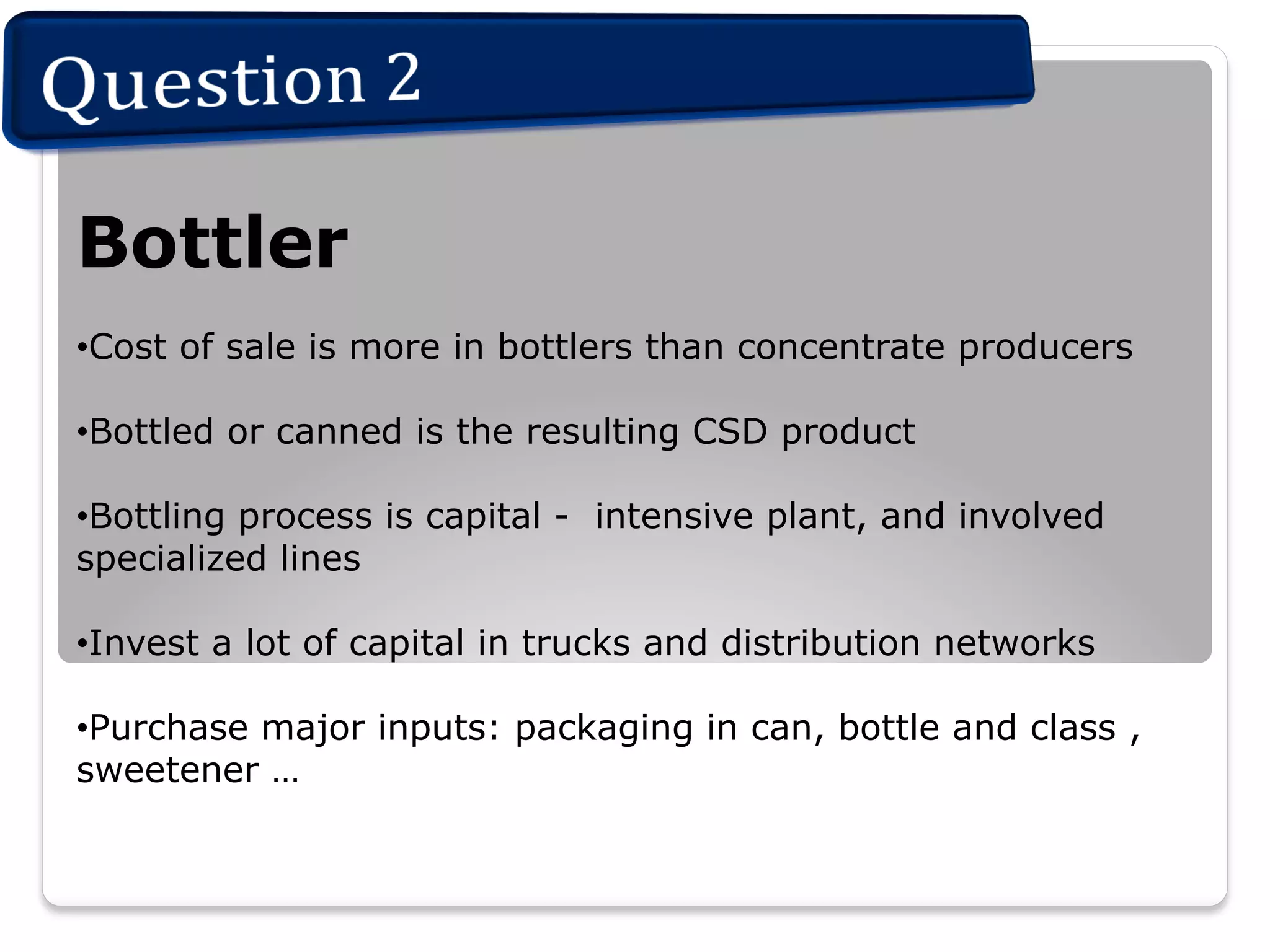 Question 2

Bottler

•Cost of sale is more in bottlers than concentrate producers

•Bottled or canned is the resulting CSD product

•Bottling process is capital - intensive plant, and involved specialized lines

•Invest a lot of capital in trucks and distribution networks

•Purchase major inputs: packaging in can, bottle and class , sweetener …